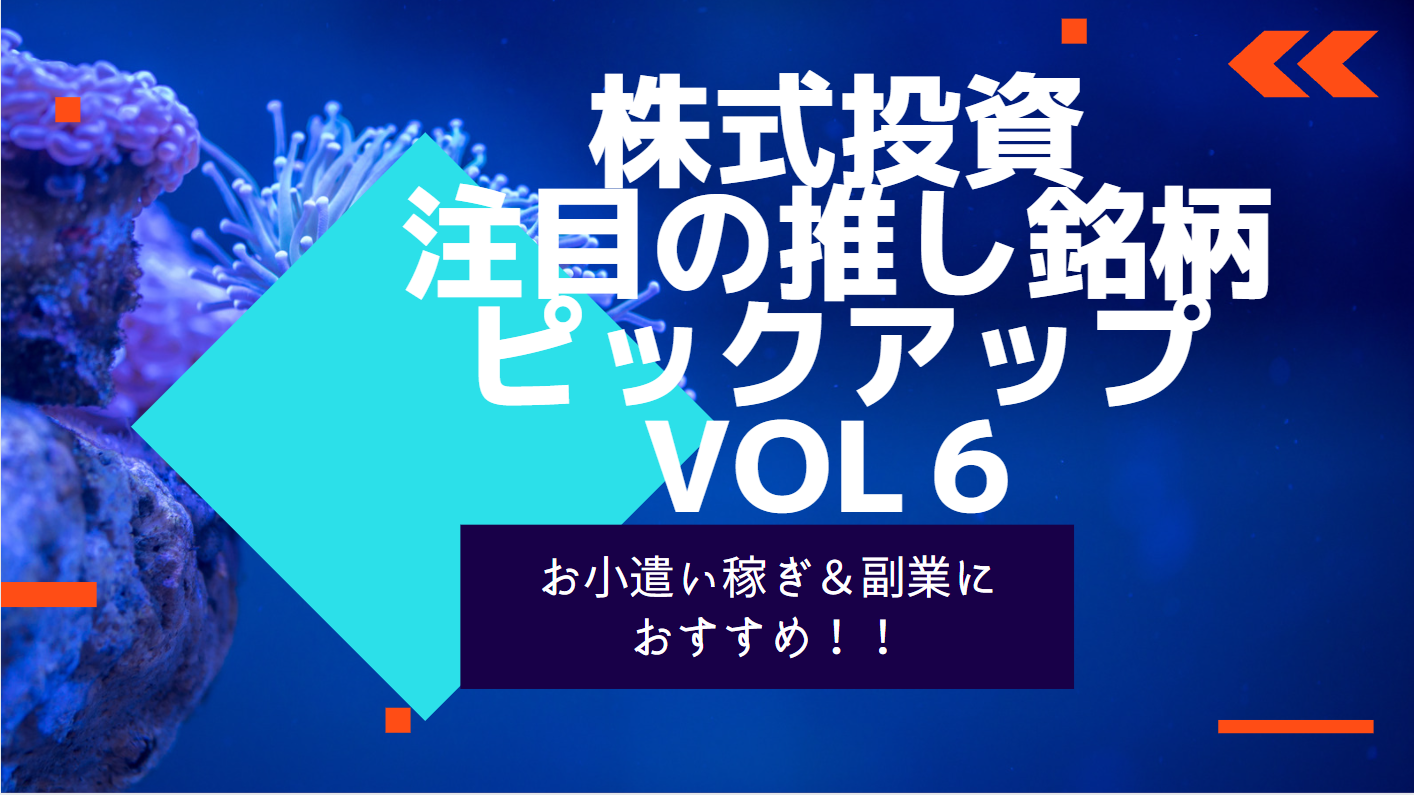 株式投資
注目の推し銘柄
ピックアップ
VOL 6

お小遣い稼ぎ＆副業に
おすすめ！！